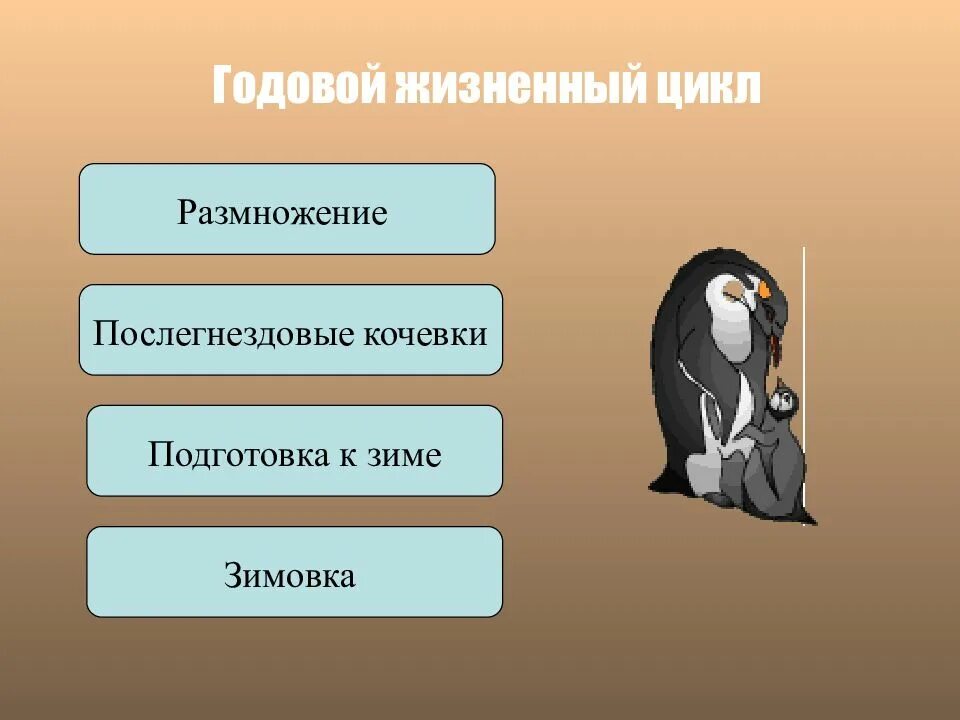 Годовой жизненный цикл

Размножение

Послегнездовые кочевки

Подготовка к зиме

Зимовка